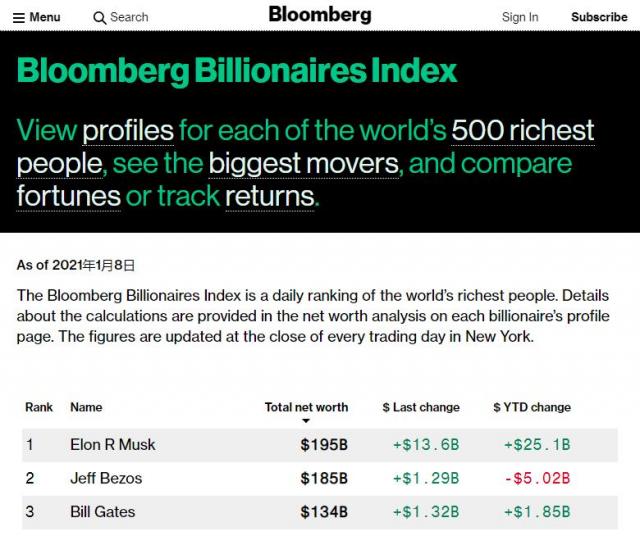 Menu Search Bloomberg Sign In Subscribe

Bloomberg Billionaires Index

View profiles for each of the world's 500 richest people, see the biggest movers, and compare fortunes or track returns.

As of 2021年1月8日

The Bloomberg Billionaires Index is a daily ranking of the world's richest people. Details about the calculations are provided in the net worth analysis on each billionaire's profile page. The figures are updated at the close of every trading day in New York.

| Rank | Name | Total net worth | \$ Last change | \$ YTD change |
|---|---|---|---|---|
| 1 | Elon R Musk | \$195B | +\$13.6B | +\$25.1B |
| 2 | Jeff Bezos | \$185B | +\$1.29B | -\$5.02B |
| 3 | Bill Gates | \$134B | +\$1.32B | +\$1.85B |